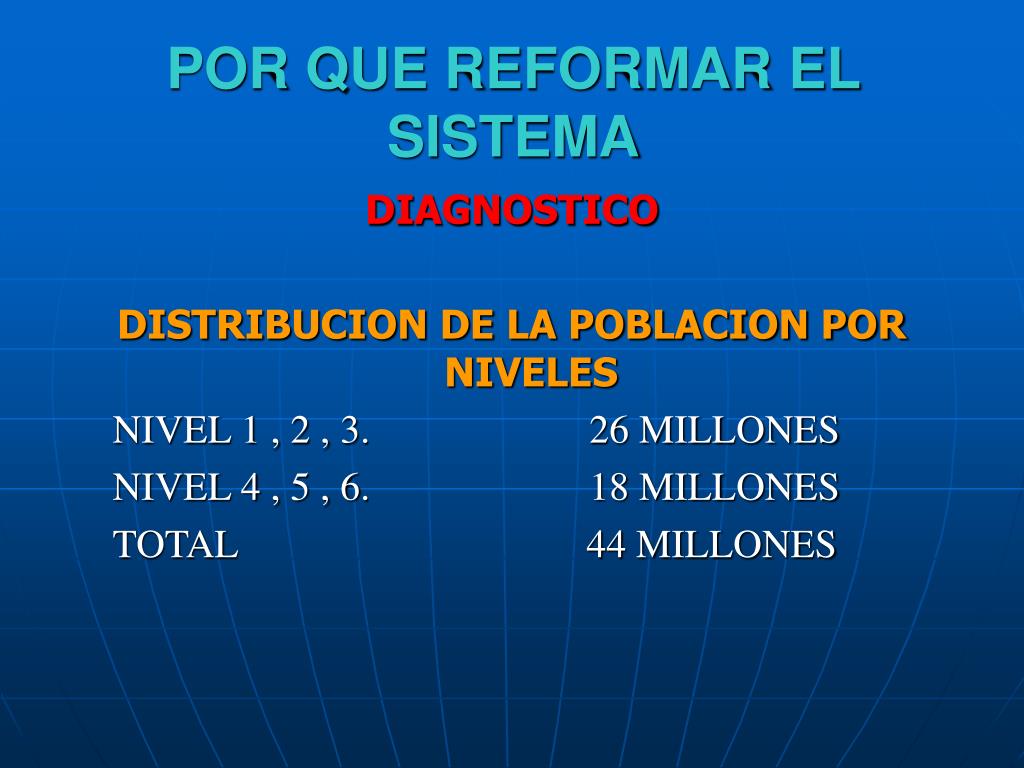 POR QUE REFORMAR EL SISTEMA

DIAGNOSTICO

DISTRIBUCION DE LA POBLACION POR NIVELES

NIVEL 1 , 2 , 3.                    26 MILLONES
NIVEL 4 , 5 , 6.                    18 MILLONES
TOTAL                    44 MILLONES